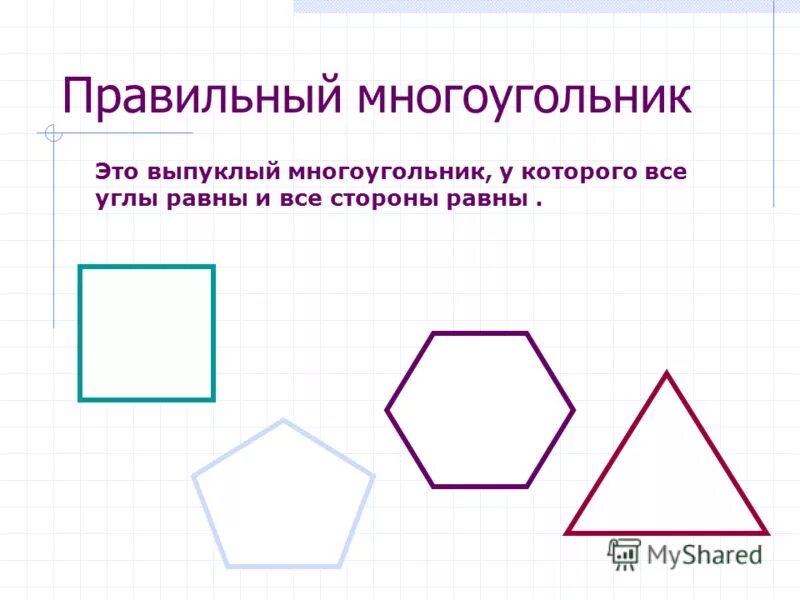 Правильный многоугольник

Это выпуклый многоугольник, у которого все углы равны и все стороны равны .

MyShared